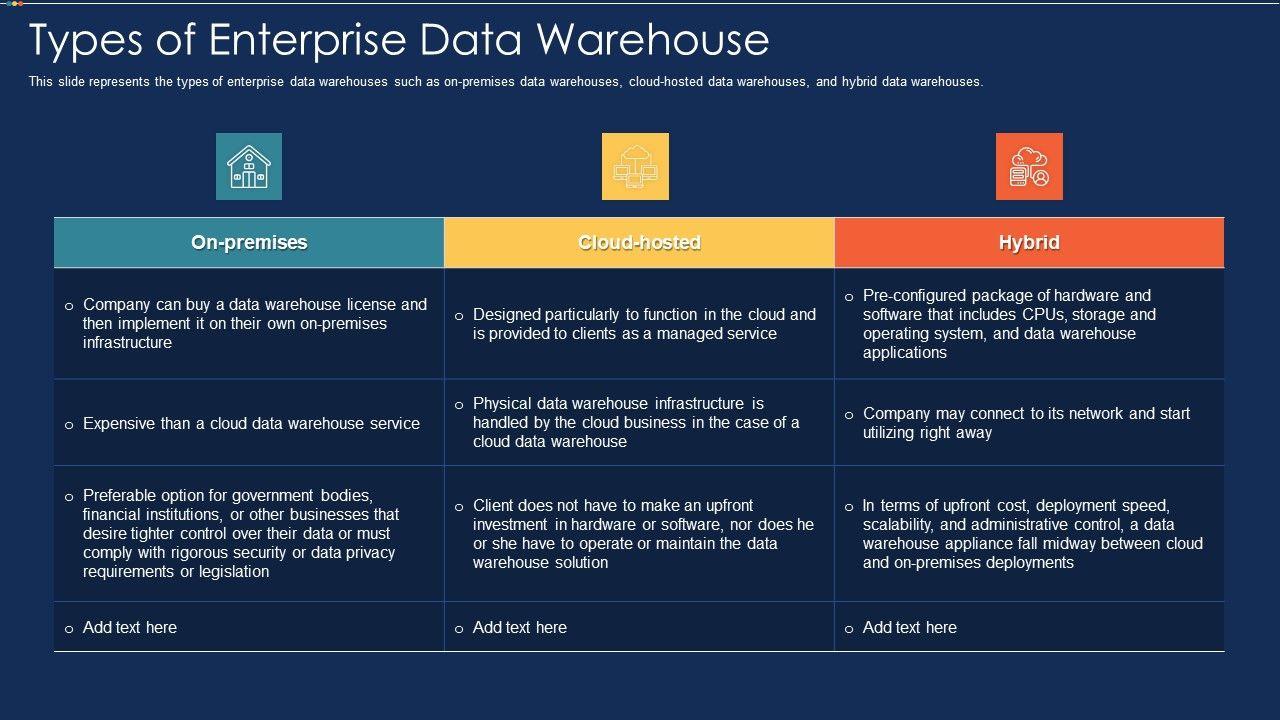 Types of Enterprise Data Warehouse

This slide represents the types of enterprise data warehouses such as on-premises data warehouses, cloud-hosted data warehouses, and hybrid data warehouses.

| On-premises | Cloud-hosted | Hybrid |
|---|---|---|
| o Company can buy a data warehouse license and then implement it on their own on-premises infrastructure | o Designed particularly to function in the cloud and is provided to clients as a managed service | o Pre-configured package of hardware and software that includes CPUs, storage and operating system, and data warehouse applications |
| o Expensive than a cloud data warehouse service | o Physical data warehouse infrastructure is handled by the cloud business in the case of a cloud data warehouse | o Company may connect to its network and start utilizing right away |
| o Preferable option for government bodies, financial institutions, or other businesses that desire tighter control over their data or must comply with rigorous security or data privacy requirements or legislation | o Client does not have to make an upfront investment in hardware or software, nor does he or she have to operate or maintain the data warehouse solution | o In terms of upfront cost, deployment speed, scalability, and administrative control, a data warehouse appliance fall midway between cloud and on-premises deployments |
| o Add text here | o Add text here | o Add text here |